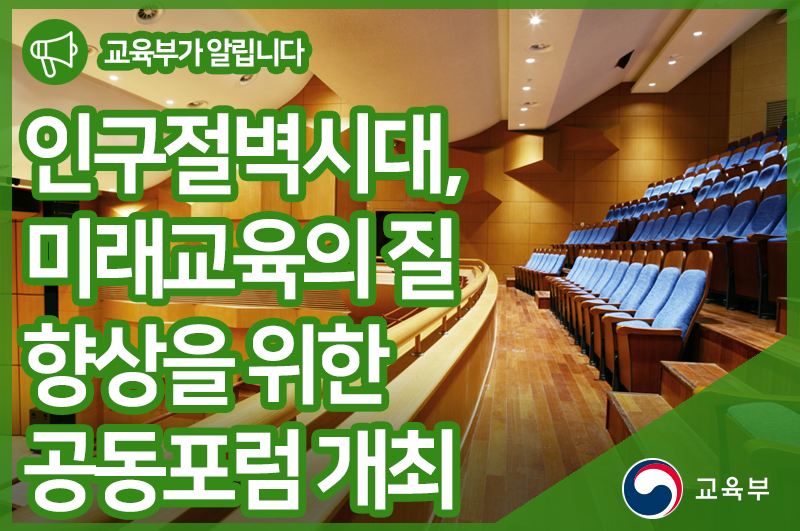 교육부가 알립니다

인구절벽시대, 미래교육의 질 향상을 위한 공동포럼 개최

교육부